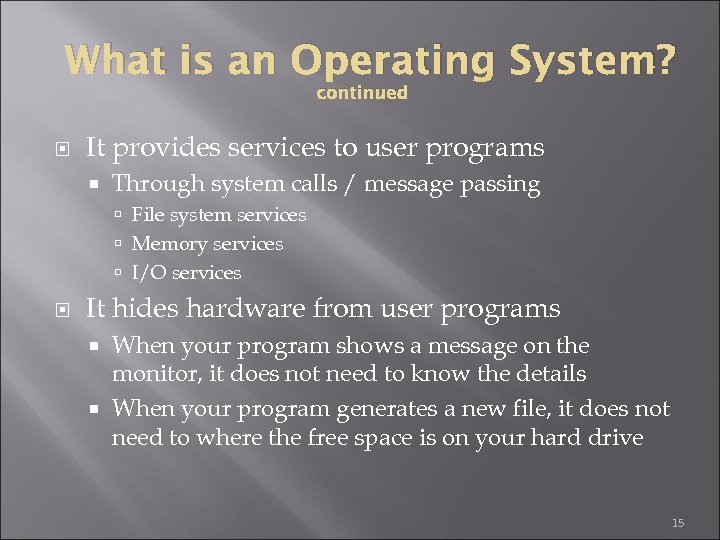 What is an Operating System?
continued

It provides services to user programs

Through system calls / message passing

File system services

Memory services

I/O services

It hides hardware from user programs

When your program shows a message on the monitor, it does not need to know the details

When your program generates a new file, it does not need to where the free space is on your hard drive

15